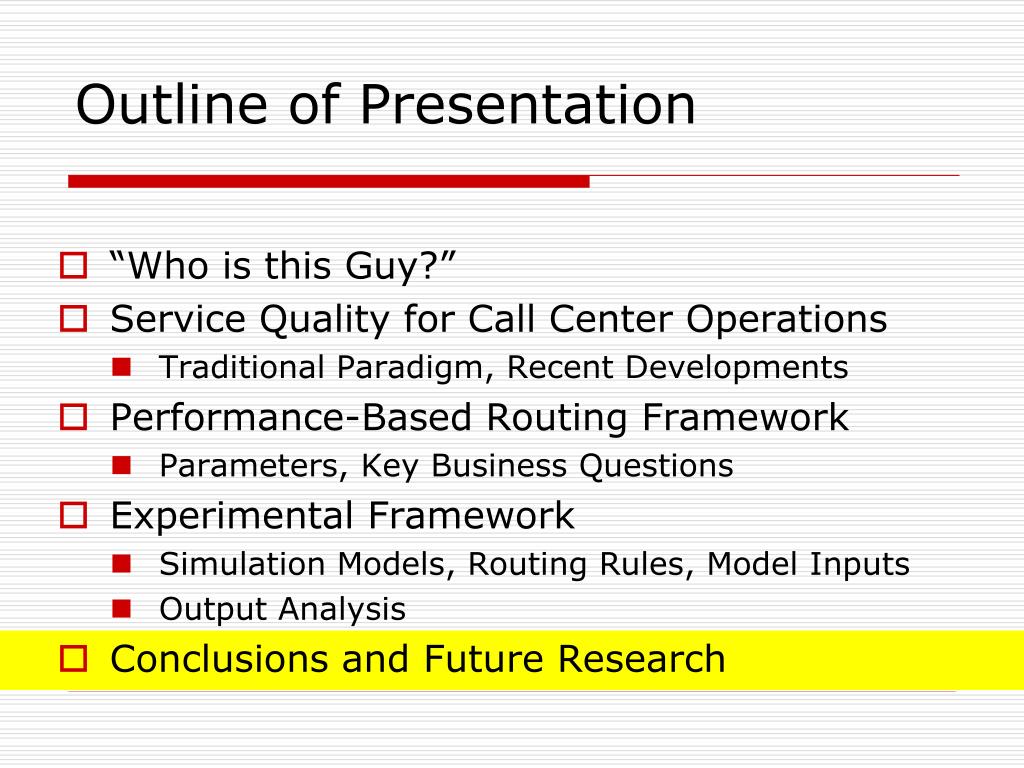 Outline of Presentation

“Who is this Guy?”

Service Quality for Call Center Operations

Traditional Paradigm, Recent Developments

Performance-Based Routing Framework

Parameters, Key Business Questions

Experimental Framework

Simulation Models, Routing Rules, Model Inputs

Output Analysis

Conclusions and Future Research